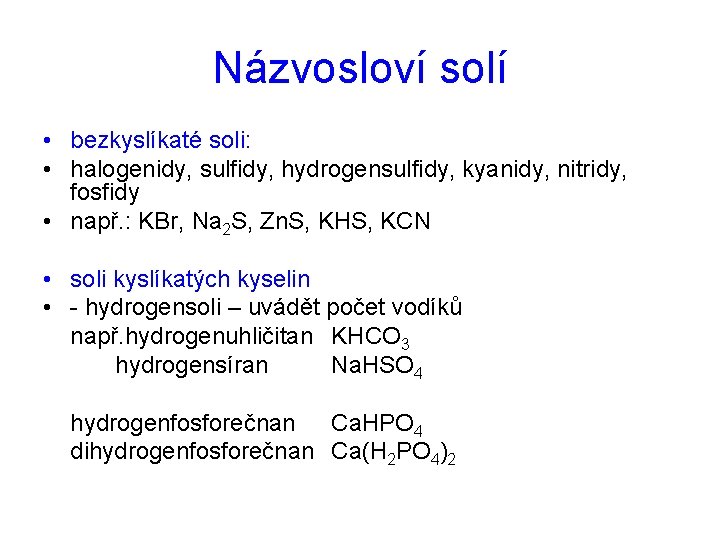 Názvosloví solí

• bezkyslíkaté soli:
• halogenidy, sulfidy, hydrogensulfidy, kyanidy, nitridy, fosfidy
• např.: KBr, $Na_2S$, ZnS, KHS, KCN

• soli kyslíkatých kyselin
• - hydrogensoli – uvádět počet vodíků
např.hydrogenuhličitan $KHCO_3$
hydrogensíran $NaHSO_4$

hydrogenfosforečnan $CaHPO_4$
dihydrogenfosforečnan $Ca(H_2PO_4)_2$